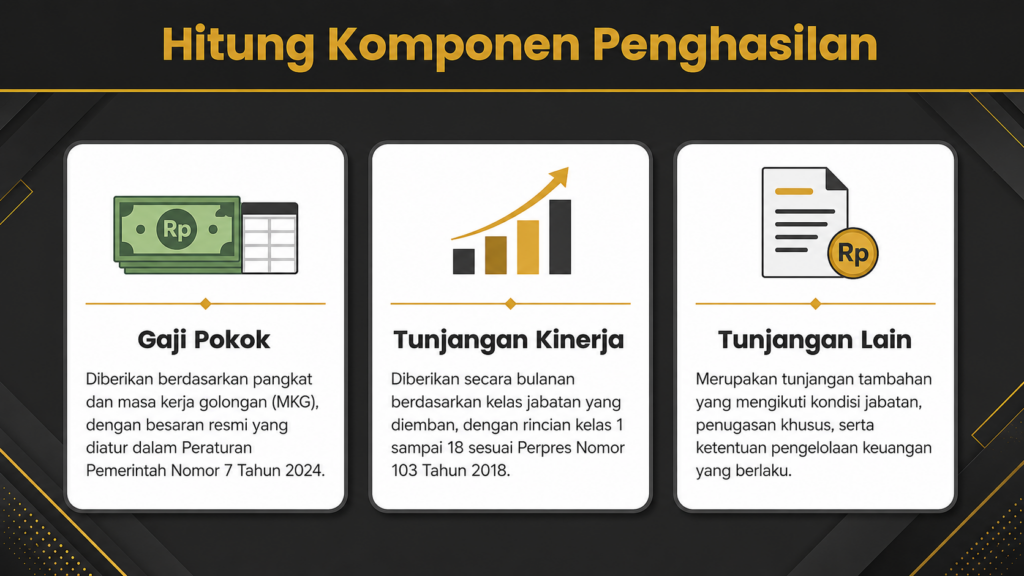 Hitung Komponen Penghasilan

Rp

Gaji Pokok

Diberikan berdasarkan pangkat dan masa kerja golongan (MKG), dengan besaran resmi yang diatur dalam Peraturan Pemerintah Nomor 7 Tahun 2024.

Tunjangan Kinerja

Diberikan secara bulanan berdasarkan kelas jabatan yang diemban, dengan rincian kelas 1 sampai 18 sesuai Perpres Nomor 103 Tahun 2018.

Rp

Tunjangan Lain

Merupakan tunjangan tambahan yang mengikuti kondisi jabatan, penugasan khusus, serta ketentuan pengelolaan keuangan yang berlaku.